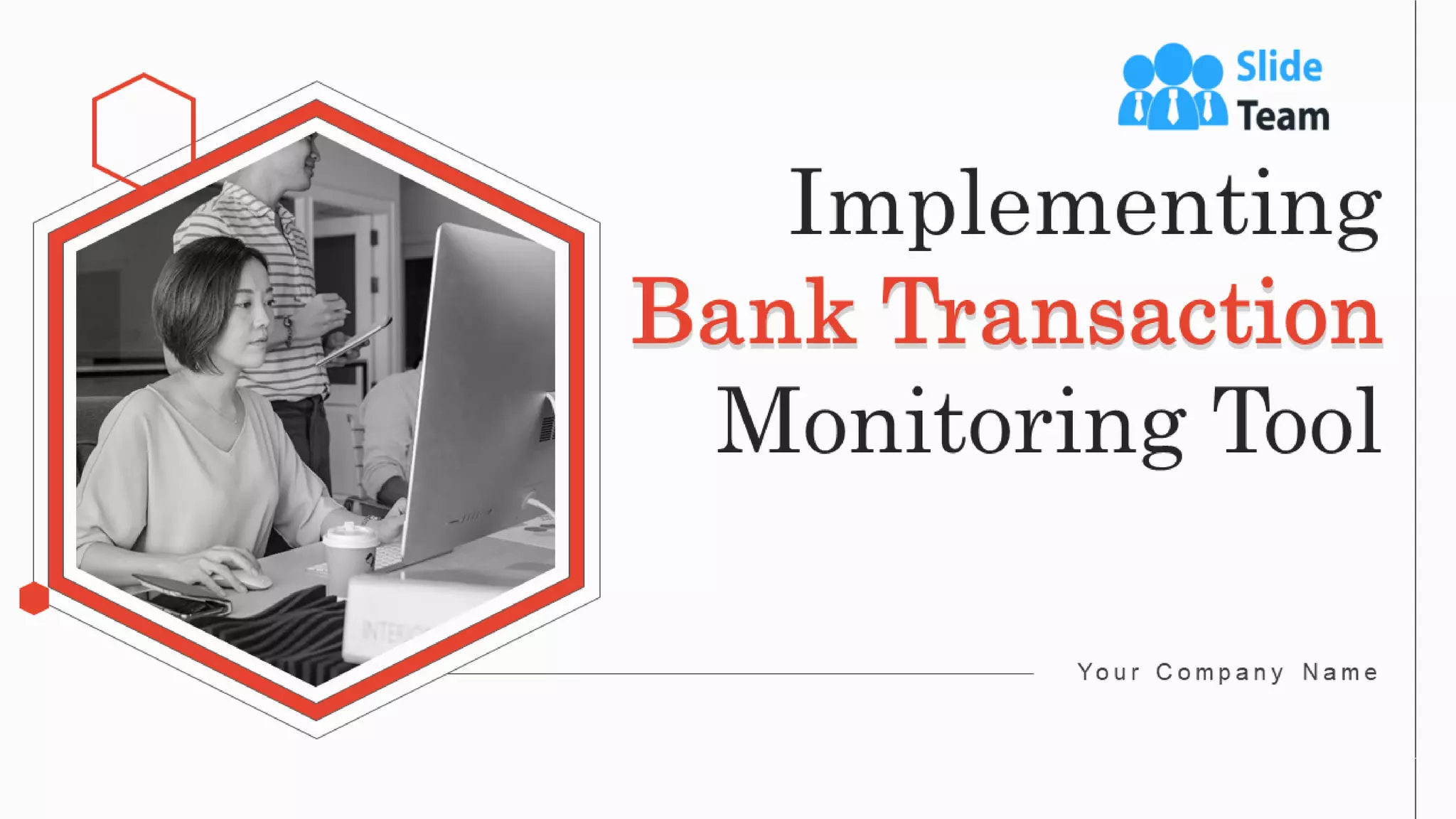 Slide Team

Implementing Bank Transaction Monitoring Tool

Your Company Name